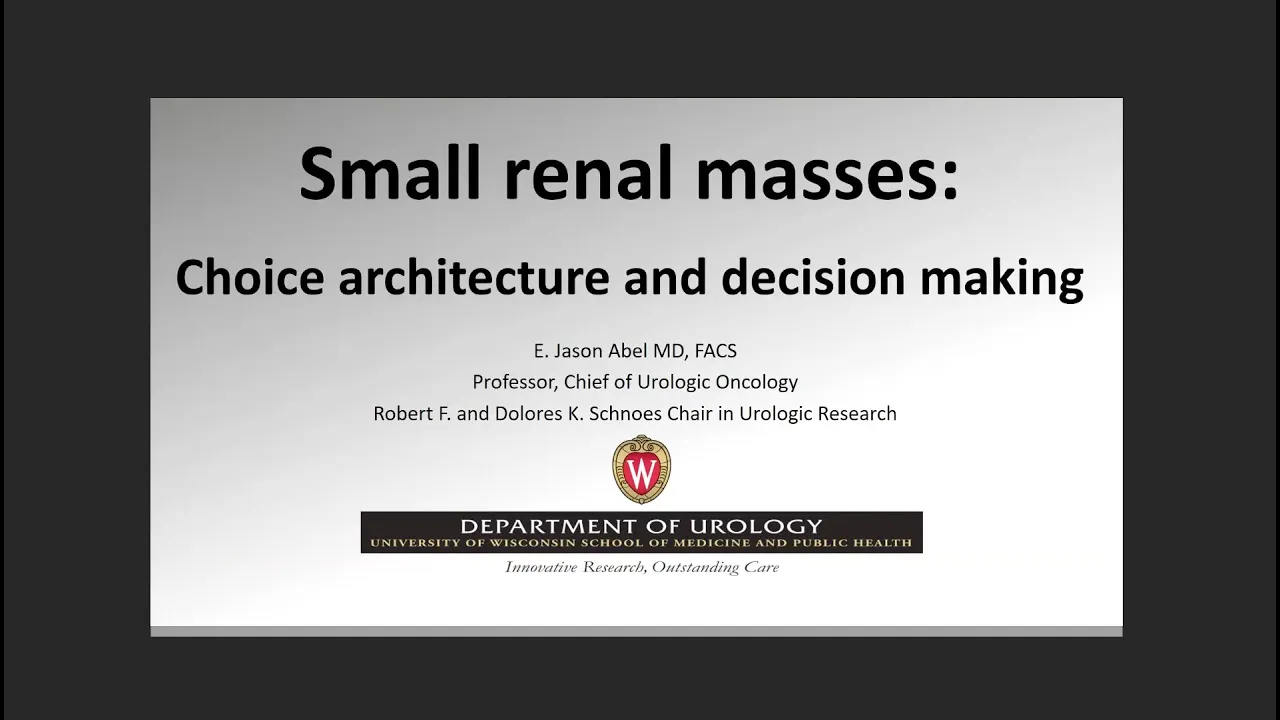 Small renal masses:

Choice architecture and decision making

E. Jason Abel MD, FACS
Professor, Chief of Urologic Oncology
Robert F. and Dolores K. Schnoes Chair in Urologic Research

W

DEPARTMENT OF UROLOGY
UNIVERSITY OF WISCONSIN SCHOOL OF MEDICINE AND PUBLIC HEALTH

Innovative Research, Outstanding Care